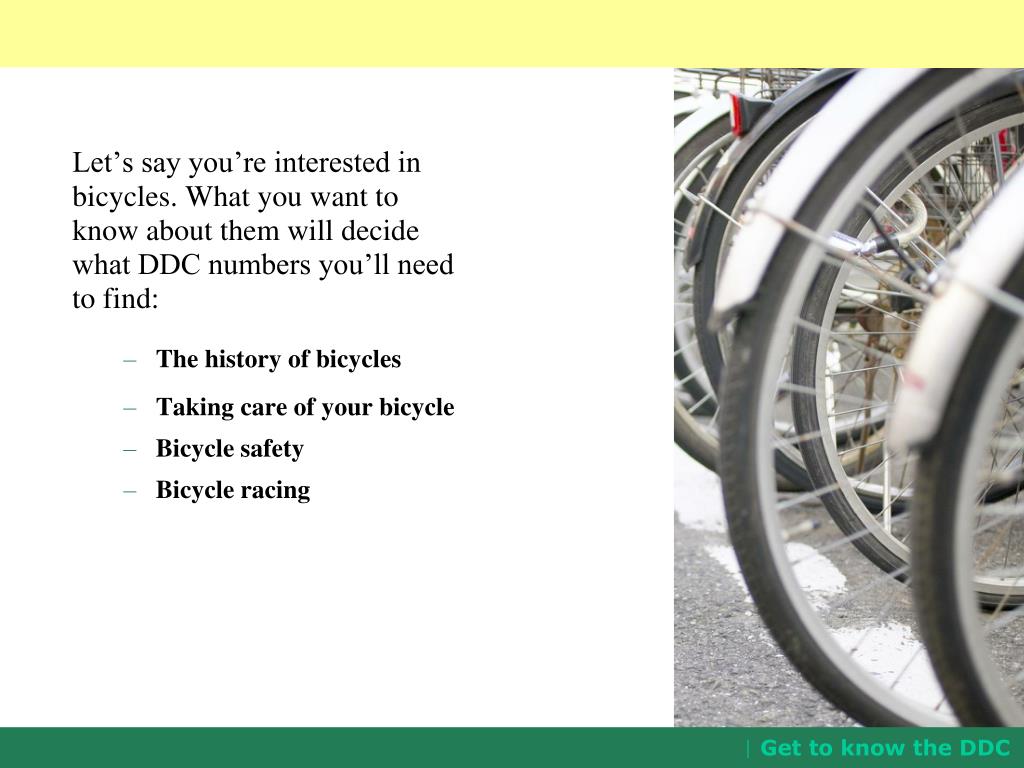 Let’s say you’re interested in bicycles. What you want to know about them will decide what DDC numbers you’ll need to find:

– The history of bicycles
– Taking care of your bicycle
– Bicycle safety
– Bicycle racing

| Get to know the DDC